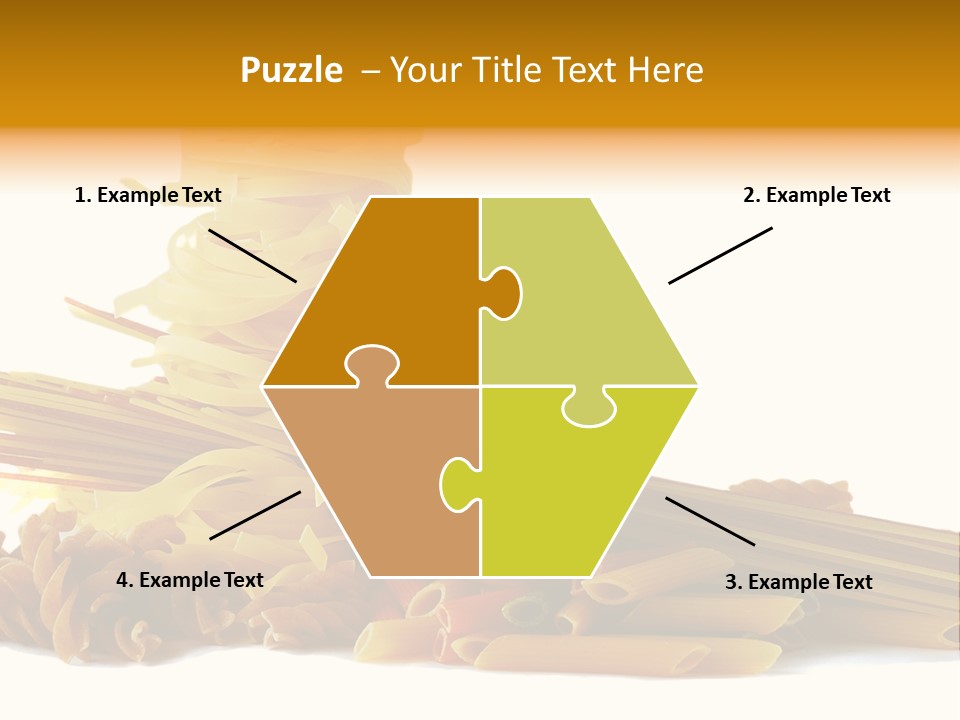 Puzzle – Your Title Text Here

1. Example Text

2. Example Text

4. Example Text

3. Example Text